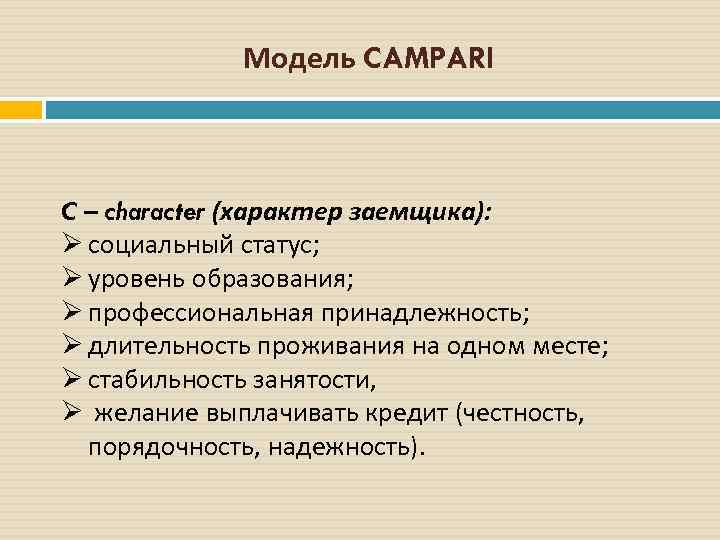 Модель CAMPARI

C – character (характер заемщика):
➢ социальный статус;
➢ уровень образования;
➢ профессиональная принадлежность;
➢ длительность проживания на одном месте;
➢ стабильность занятости,
➢ желание выплачивать кредит (честность, порядочность, надежность).